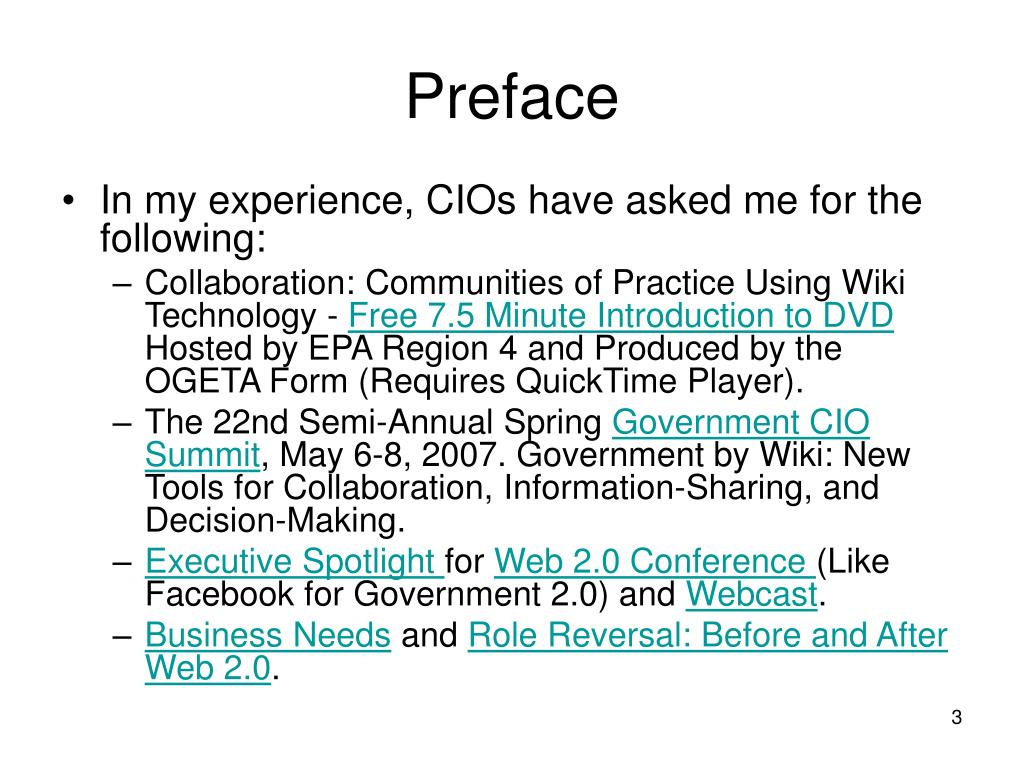 Preface

• In my experience, CIOs have asked me for the following:

– Collaboration: Communities of Practice Using Wiki Technology - Free 7.5 Minute Introduction to DVD Hosted by EPA Region 4 and Produced by the OGETA Form (Requires QuickTime Player).

– The 22nd Semi-Annual Spring Government CIO Summit, May 6-8, 2007. Government by Wiki: New Tools for Collaboration, Information-Sharing, and Decision-Making.

– Executive Spotlight for Web 2.0 Conference (Like Facebook for Government 2.0) and Webcast.

– Business Needs and Role Reversal: Before and After Web 2.0.

3